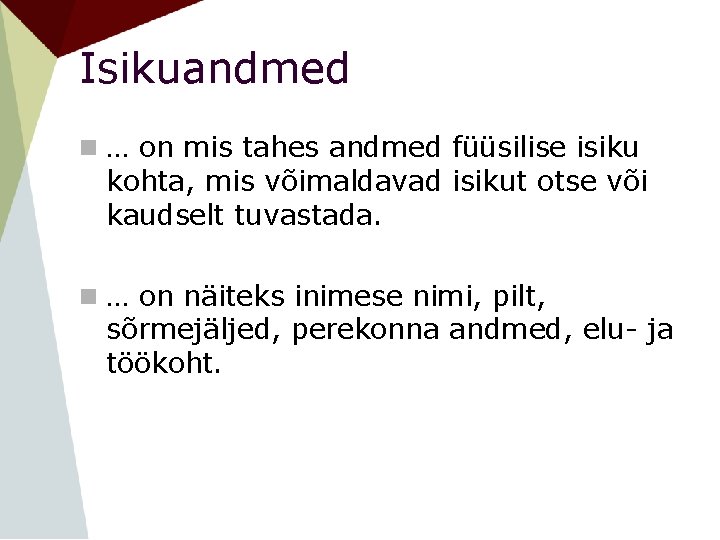 Isikuandmed

… on mis tahes andmed füüsilise isiku kohta, mis võimaldavad isikut otse või kaudselt tuvastada.

… on näiteks inimese nimi, pilt, sõrmejäljed, perekonna andmed, elu- ja töökoht.